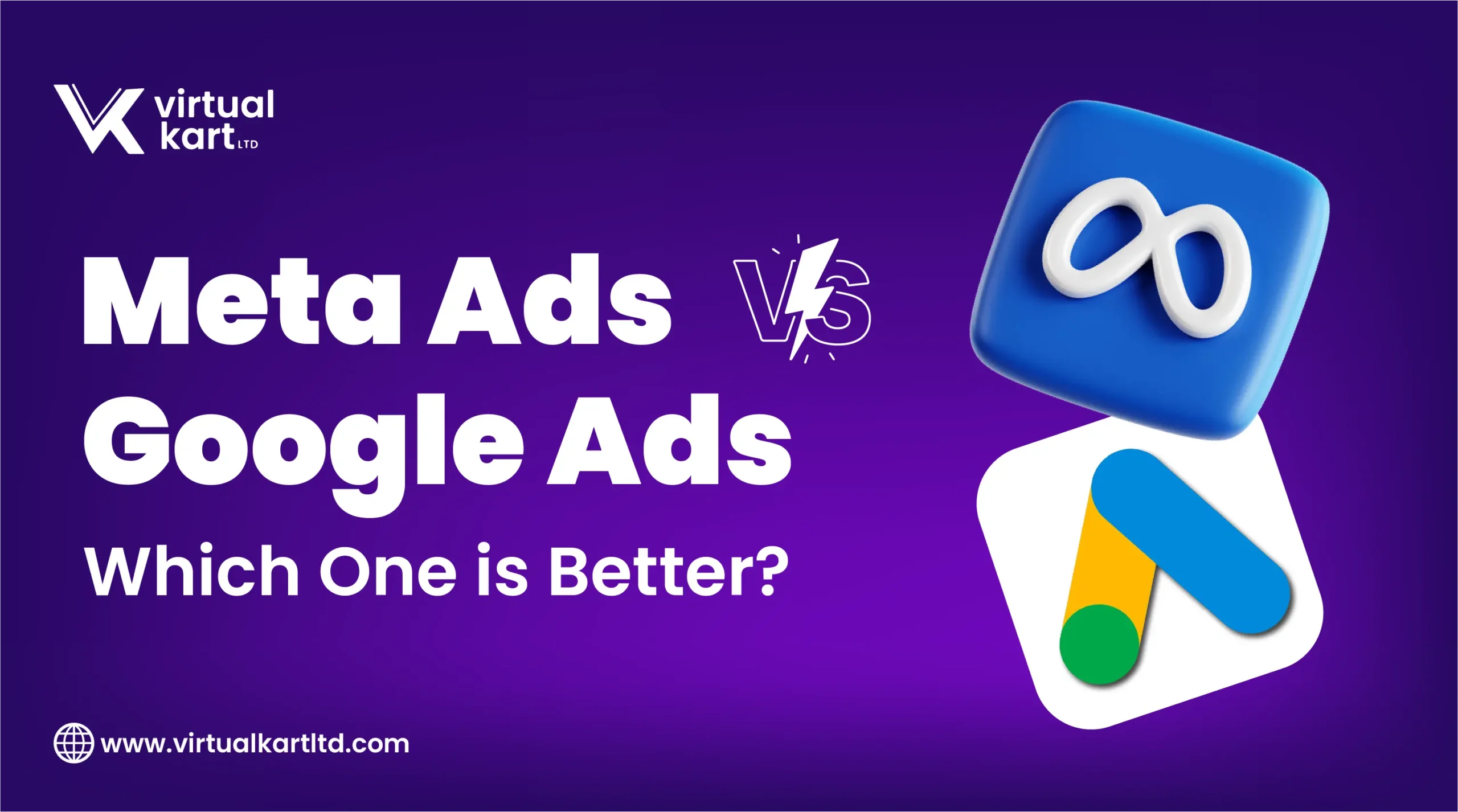 virtual kart LTD

Meta Ads VS
Google Ads
Which One is Better?

www.virtualkartltd.com